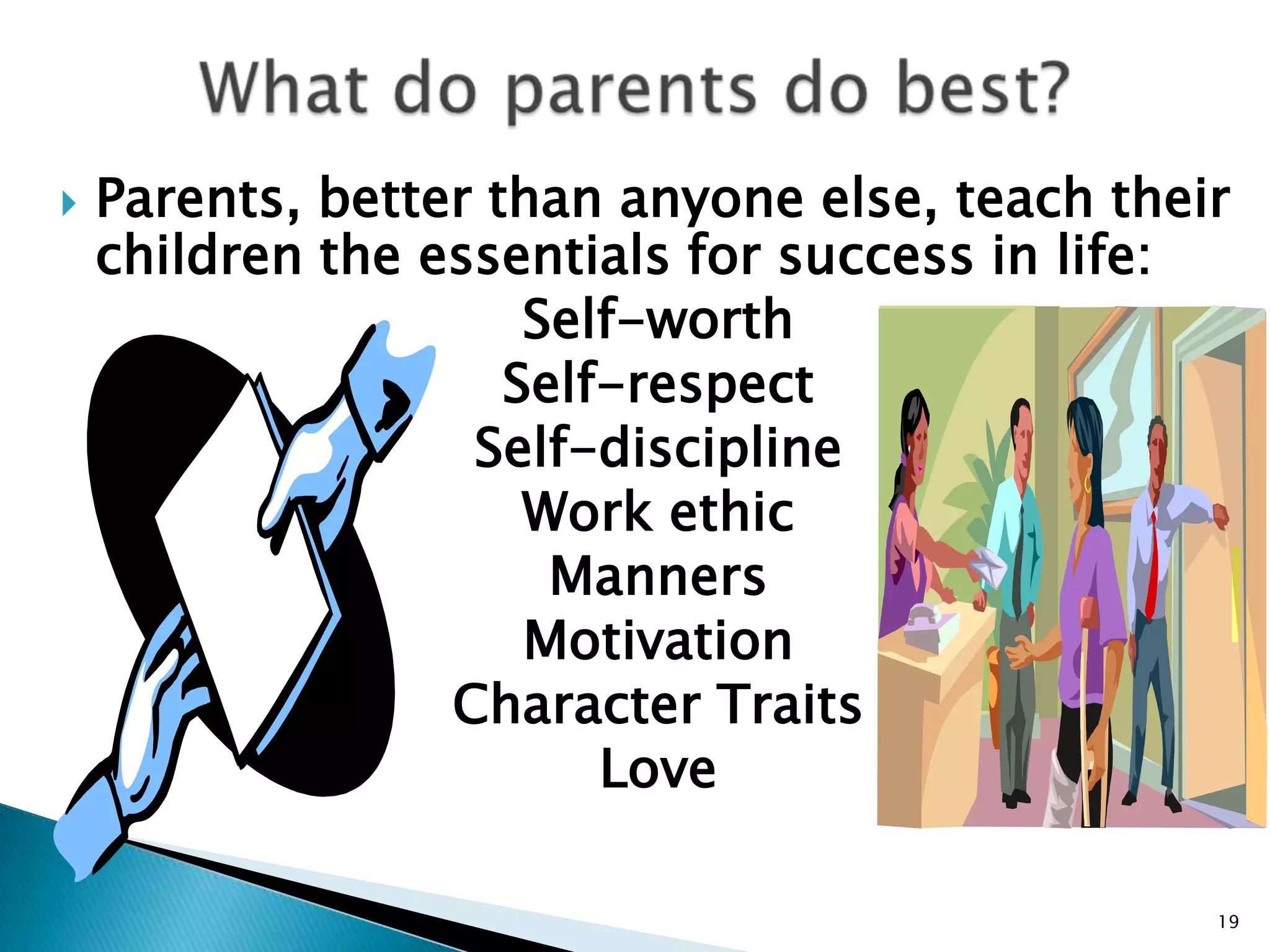 What do parents do best?

Parents, better than anyone else, teach their children the essentials for success in life:

Self-worth
Self-respect
Self-discipline
Work ethic
Manners
Motivation
Character Traits
Love

19